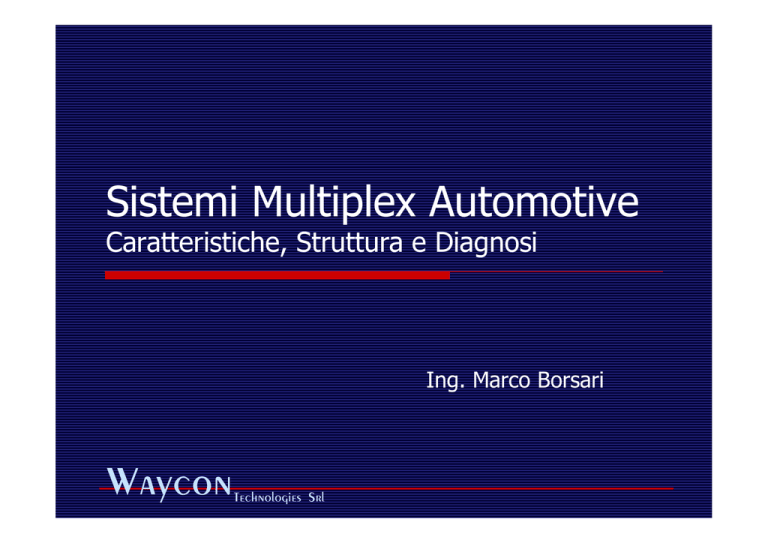 Sistemi Multiplex Automotive
Caratteristiche, Struttura e Diagnosi

Ing. Marco Borsari

WAYCON Technologies Srl